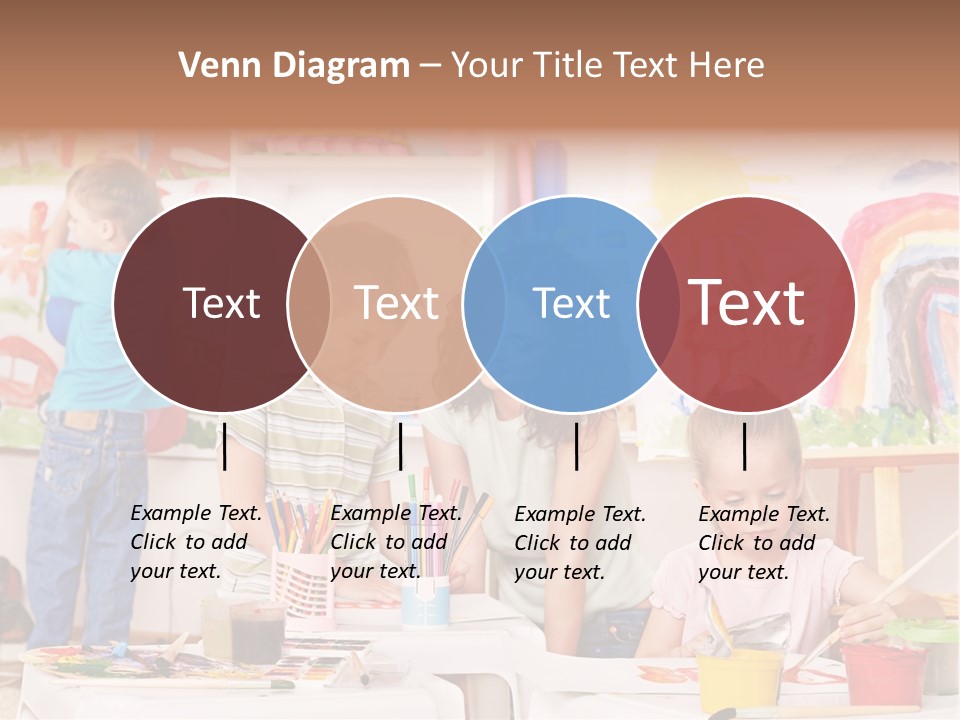 Venn Diagram – Your Title Text Here

Text

Text

Text

Text

Example Text. Click to add your text.

Example Text. Click to add your text.

Example Text. Click to add your text.

Example Text. Click to add your text.